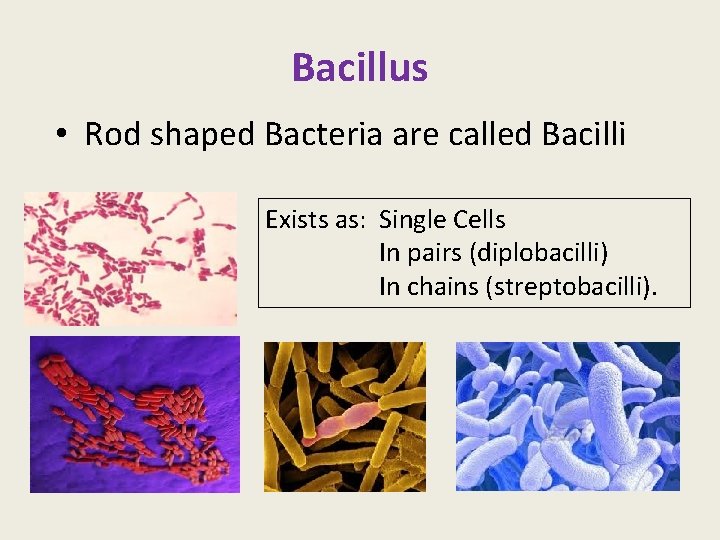 Bacillus

• Rod shaped Bacteria are called Bacilli

Exists as: Single Cells
In pairs (diplobacilli)
In chains (streptobacilli).